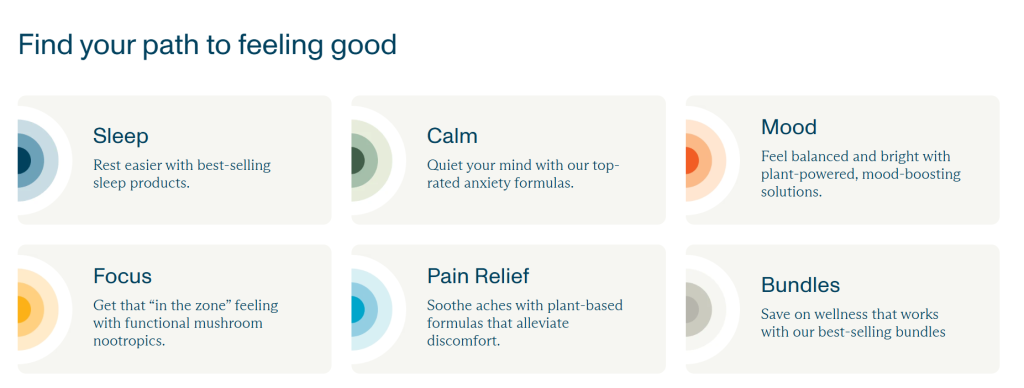 Find your path to feeling good

Sleep
Rest easier with best-selling sleep products.

Calm
Quiet your mind with our top-rated anxiety formulas.

Mood
Feel balanced and bright with plant-powered, mood-boosting solutions.

Focus
Get that “in the zone” feeling with functional mushroom nootropics.

Pain Relief
Soothe aches with plant-based formulas that alleviate discomfort.

Bundles
Save on wellness that works with our best-selling bundles